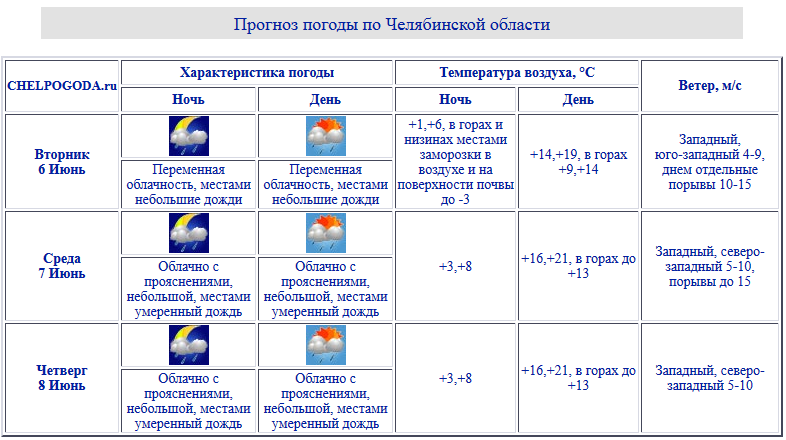 Прогноз погоды по Челябинской области

| CHELPOGODA.ru | Характеристика погоды | | Температура воздуха, °C | | Ветер, м/с |
|---|---|---|---|---|---|
| | Ночь | День | Ночь | День | |
| Вторник 6 Июнь | Переменная облачность, местами небольшие дожди | Переменная облачность, местами небольшие дожди | +1,+6, в горах и низинах местами заморозки в воздухе и на поверхности почвы до -3 | +14,+19, в горах +9,+14 | Западный, юго-западный 4-9, днем отдельные порывы 10-15 |
| Среда 7 Июнь | Облачно с прояснениями, небольшой, местами умеренный дождь | Облачно с прояснениями, небольшой, местами умеренный дождь | +3,+8 | +16,+21, в горах до +13 | Западный, северо-западный 5-10, порывы до 15 |
| Четверг 8 Июнь | Облачно с прояснениями, небольшой, местами умеренный дождь | Облачно с прояснениями, небольшой, местами умеренный дождь | +3,+8 | +16,+21, в горах до +13 | Западный, северо-западный 5-10 |